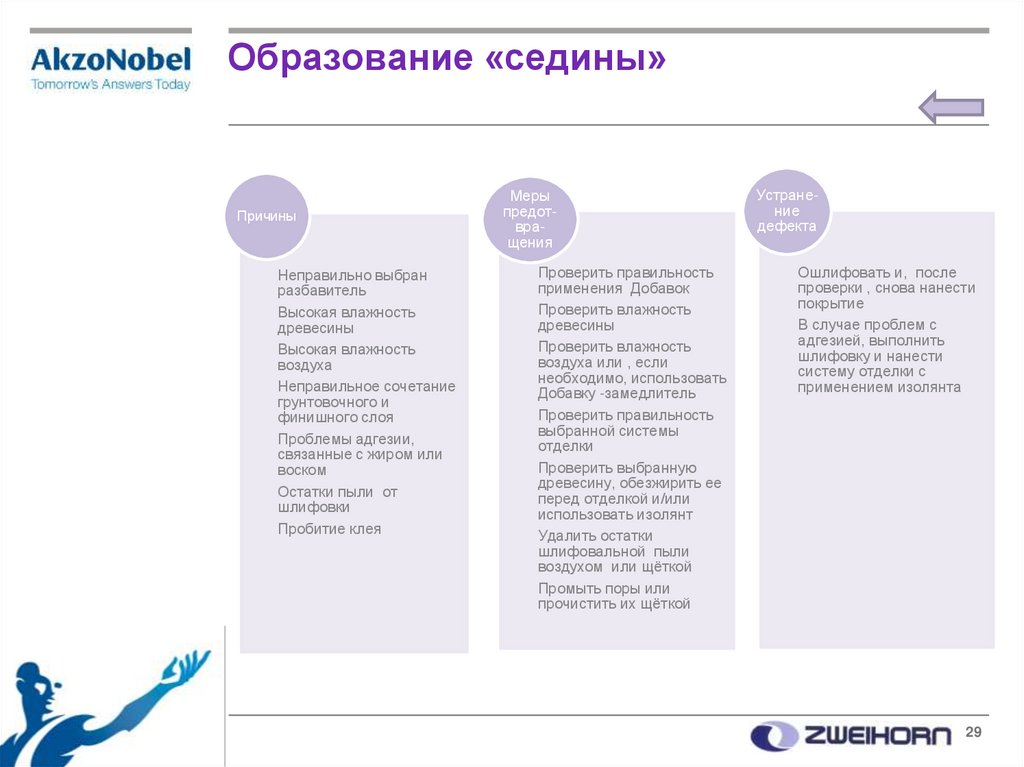 AkzoNobel
Tomorrow's Answers Today

Образование «седины»

Причины

Неправильно выбран разбавитель

Высокая влажность древесины

Высокая влажность воздуха

Неправильное сочетание грунтовочного и финишного слоя

Проблемы адгезии, связанные с жиром или воском

Остатки пыли от шлифовки

Пробитие клея

Меры предотвращения

Проверить правильность применения Добавок

Проверить влажность древесины

Проверить влажность воздуха или , если необходимо, использовать Добавку -замедлитель

Проверить правильность выбранной системы отделки

Проверить выбранную древесину, обезжирить ее перед отделкой и/или использовать изолянт

Удалить остатки шлифовальной пыли воздухом или щёткой

Промыть поры или прочистить их щёткой

Устранение дефекта

Ошлифовать и, после проверки , снова нанести покрытие

В случае проблем с адгезией, выполнить шлифовку и нанести систему отделки с применением изолянта

ZWEIHORN

29